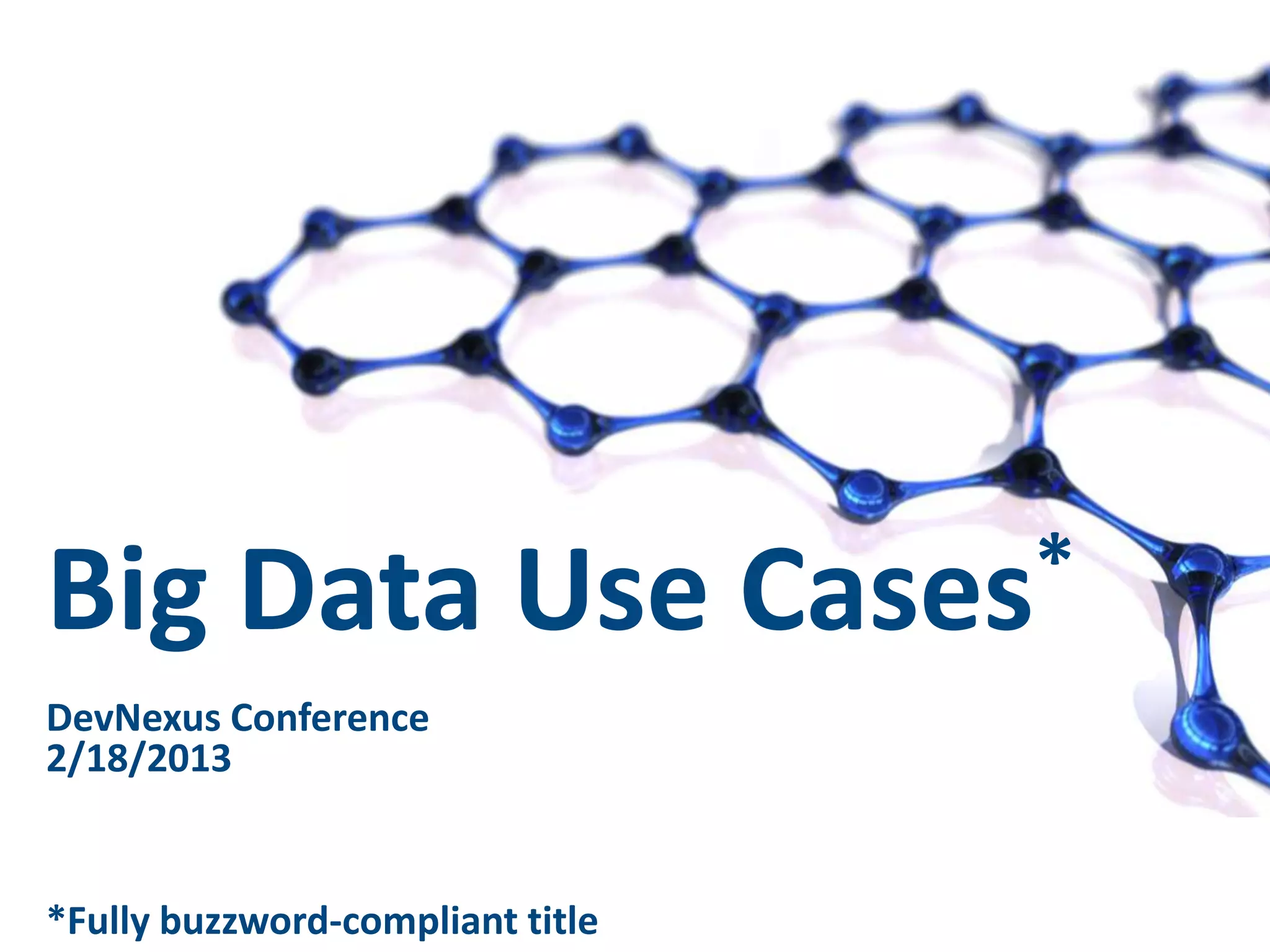 Big Data Use Cases*

DevNexus Conference
2/18/2013

*Fully buzzword-compliant title